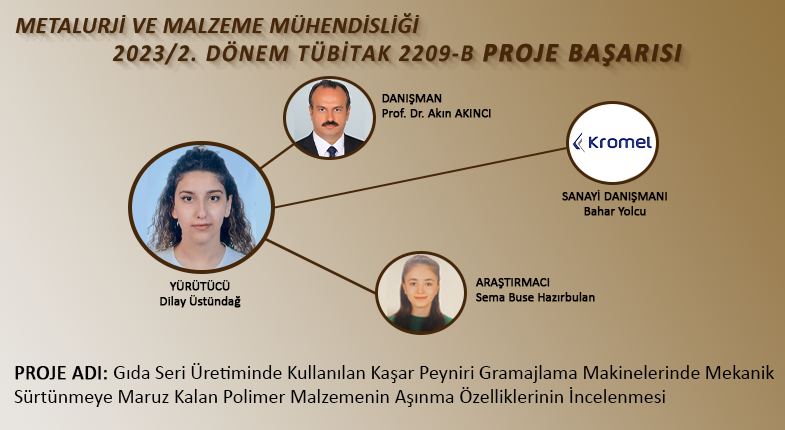 METALURJİ VE MALZEME MÜHENDİSLİĞİ
2023/2. DÖNEM TÜBİTAK 2209-B PROJE BAŞARISI

DANIŞMAN
Prof. Dr. Akın AKINCI

Kromel

SANAYİ DANIŞMANI
Bahar Yolcu

YÜRÜTÜCÜ
Dilay Üstündağ

ARAŞTIRMACI
Sema Buse Hazırbulan

PROJE ADI: Gıda Seri Üretiminde Kullanılan Kaşar Peyniri Gramajlama Makinelerinde Mekanik Sürtünmeye Maruz Kalan Polimer Malzemenin Aşınma Özelliklerinin İncelenmesi